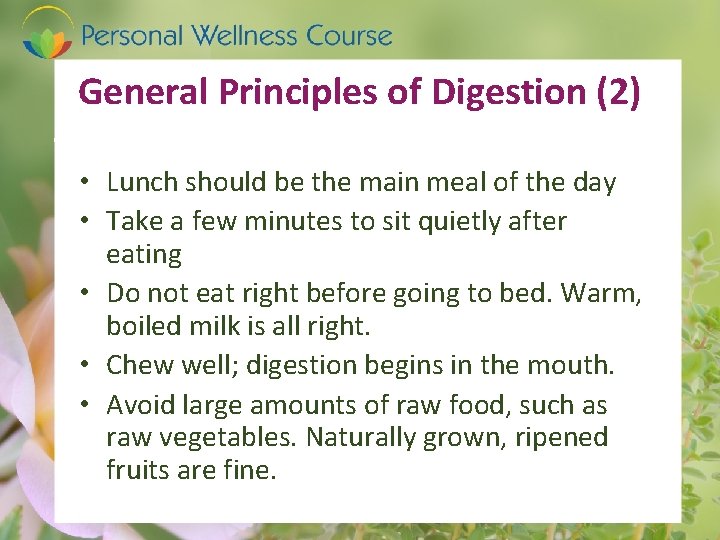 Personal Wellness Course

General Principles of Digestion (2)

• Lunch should be the main meal of the day
• Take a few minutes to sit quietly after eating
• Do not eat right before going to bed. Warm, boiled milk is all right.
• Chew well; digestion begins in the mouth.
• Avoid large amounts of raw food, such as raw vegetables. Naturally grown, ripened fruits are fine.